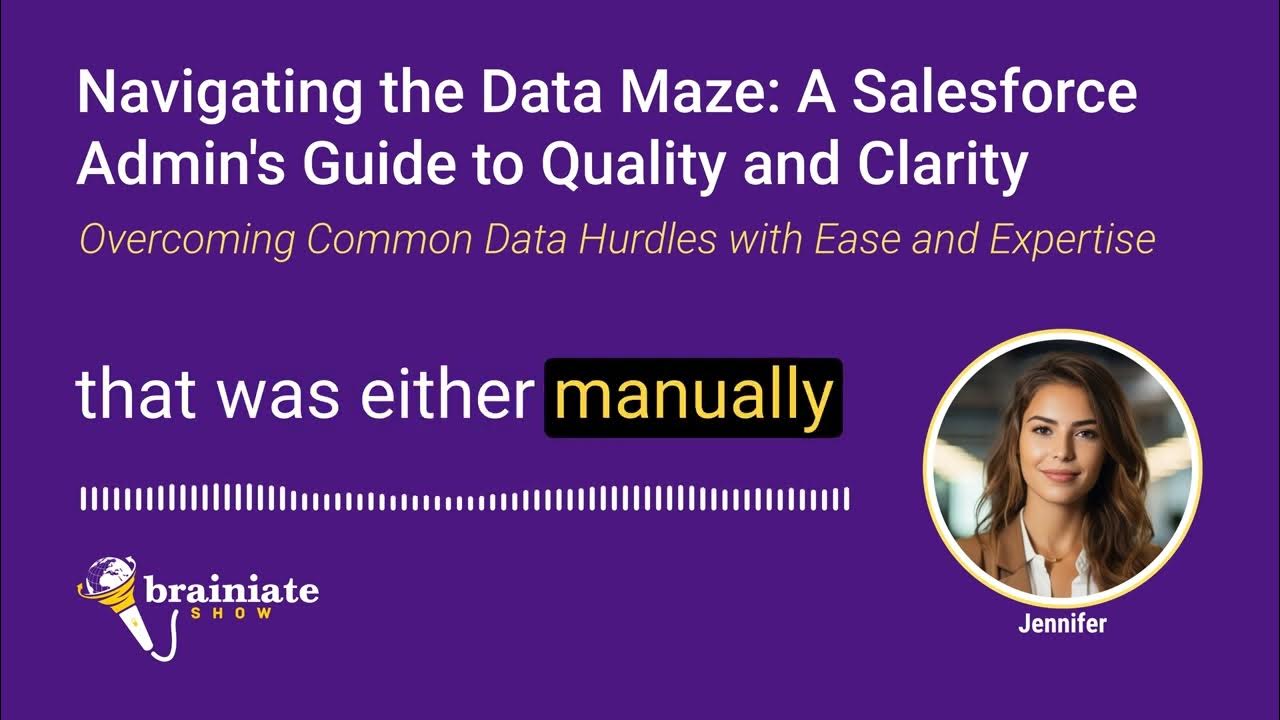 Navigating the Data Maze: A Salesforce Admin's Guide to Quality and Clarity

Overcoming Common Data Hurdles with Ease and Expertise

that was either manually

brainiate
SHOW

Jennifer